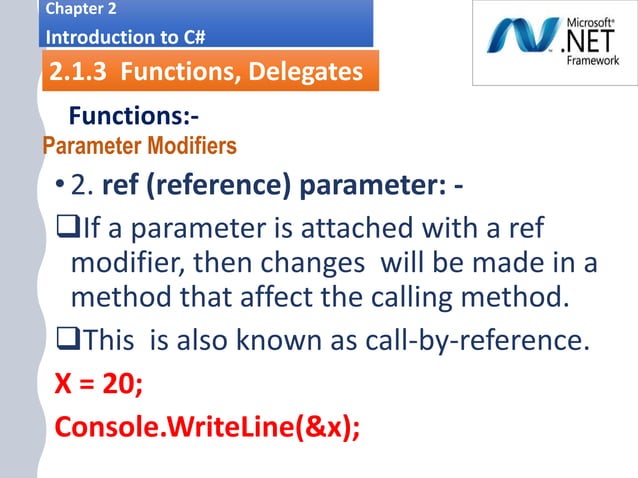 Chapter 2
Introduction to C#

Microsoft® .NET Framework

2.1.3 Functions, Delegates

Functions:-

Parameter Modifiers

• 2. ref (reference) parameter: -

❑If a parameter is attached with a ref modifier, then changes will be made in a method that affect the calling method.

❑This is also known as call-by-reference.

X = 20;

Console.WriteLine(&x);